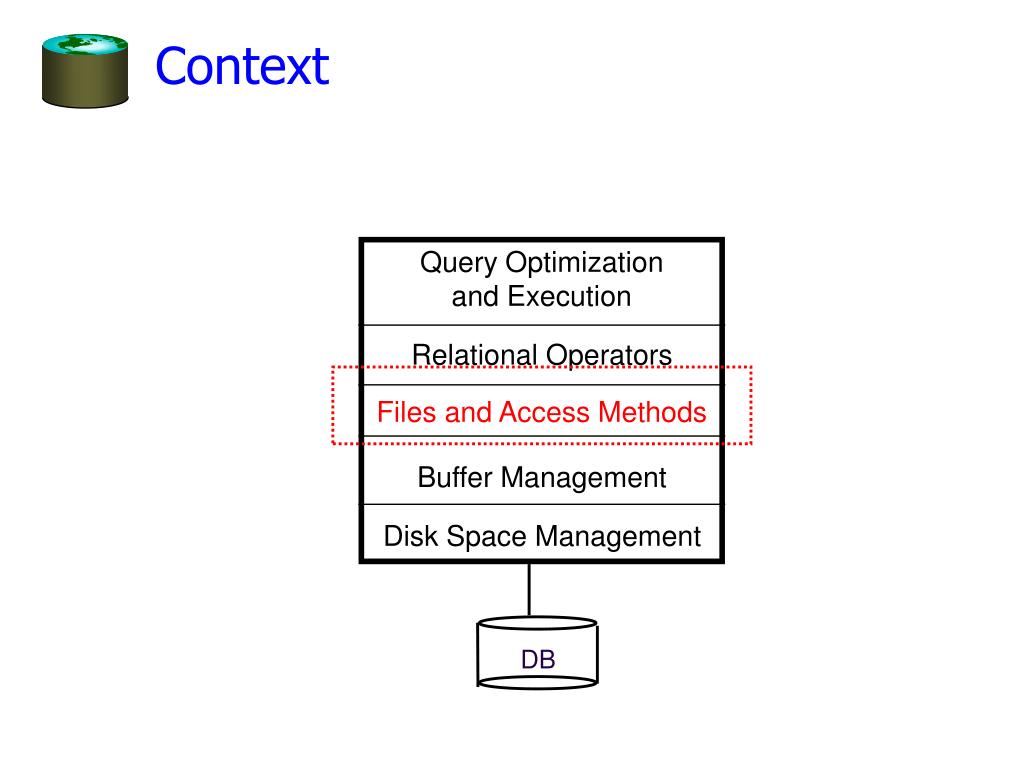 Context

Query Optimization and Execution

Relational Operators

Files and Access Methods

Buffer Management

Disk Space Management

DB